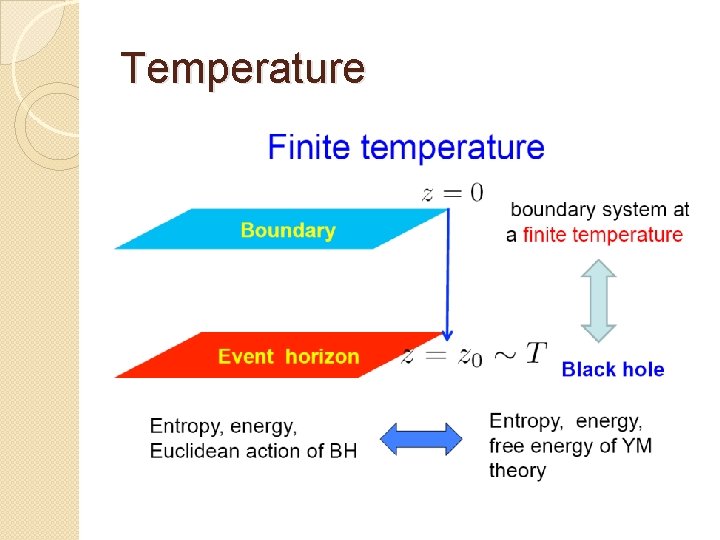 Temperature

Finite temperature

$z = 0$

Boundary

boundary system at a finite temperature

Event horizon

$z = z_0 \sim T$

Black hole

Entropy, energy, Euclidean action of BH

Entropy, energy, free energy of YM theory